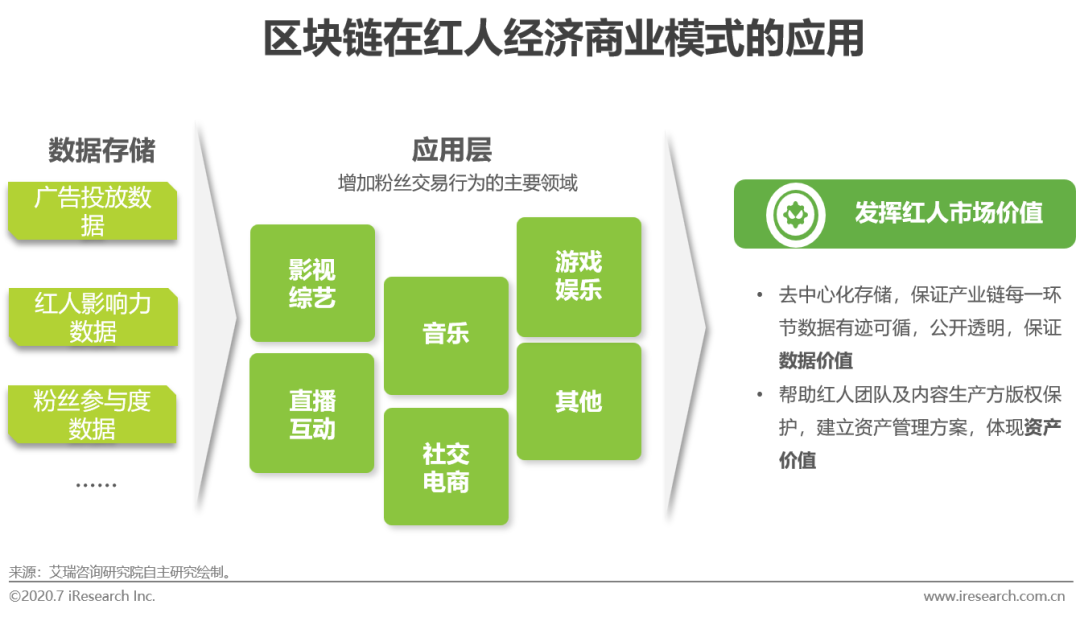 区块链在红人经济商业模式的应用

数据存储

广告投放数据

红人影响力数据

粉丝参与度数据

……

应用层

增加粉丝交易行为的主要领域

影视综艺

直播互动

音乐

社交电商

游戏娱乐

其他

发挥红人市场价值

• 去中心化存储，保证产业链每一环节数据有迹可循，公开透明，保证数据价值

• 帮助红人团队及内容生产方版权保护，建立资产管理方案，体现资产价值

来源：艾瑞咨询研究院自主研究绘制。

©2020.7 iResearch Inc.

www.iresearch.com.cn